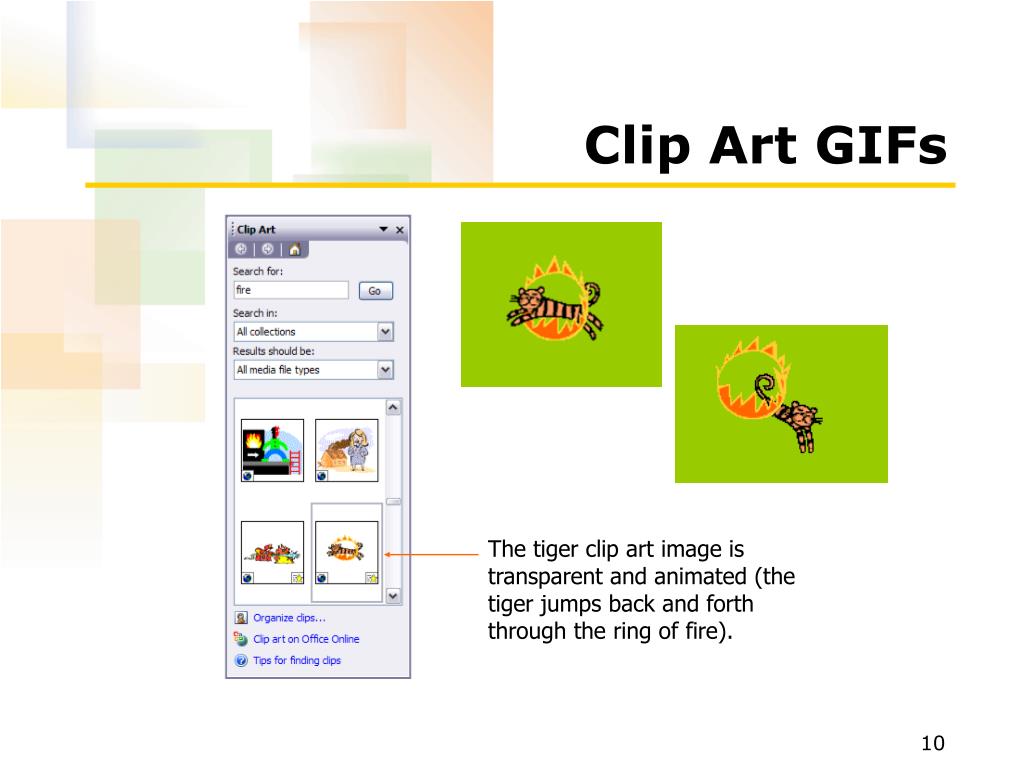 Clip Art GIFs

Clip Art

Search for:

fire

Go

Search in:

All collections

Results should be:

All media file types

Organize clips...

Clip art on Office Online

Tips for finding clips

The tiger clip art image is transparent and animated (the tiger jumps back and forth through the ring of fire).

10